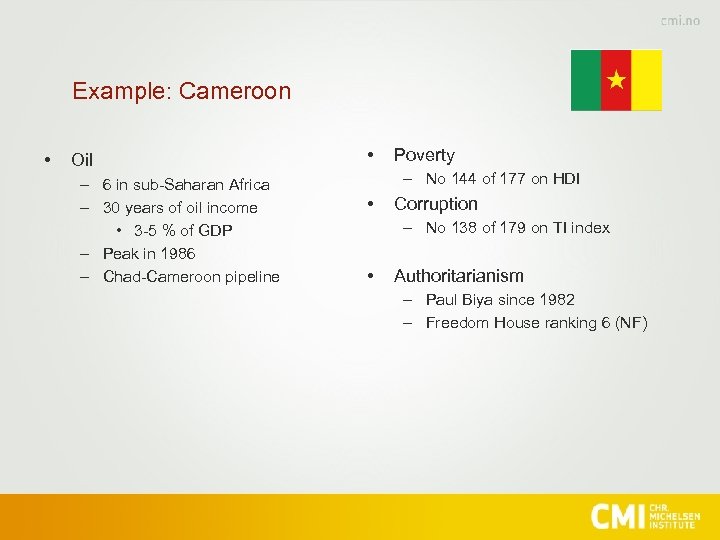 cmi.no

Example: Cameroon

• Oil
– 6 in sub-Saharan Africa
– 30 years of oil income
• 3-5 % of GDP
– Peak in 1986
– Chad-Cameroon pipeline

• Poverty
– No 144 of 177 on HDI
• Corruption
– No 138 of 179 on TI index

• Authoritarianism
– Paul Biya since 1982
– Freedom House ranking 6 (NF)

CMI CHR. MICHELSEN INSTITUTE